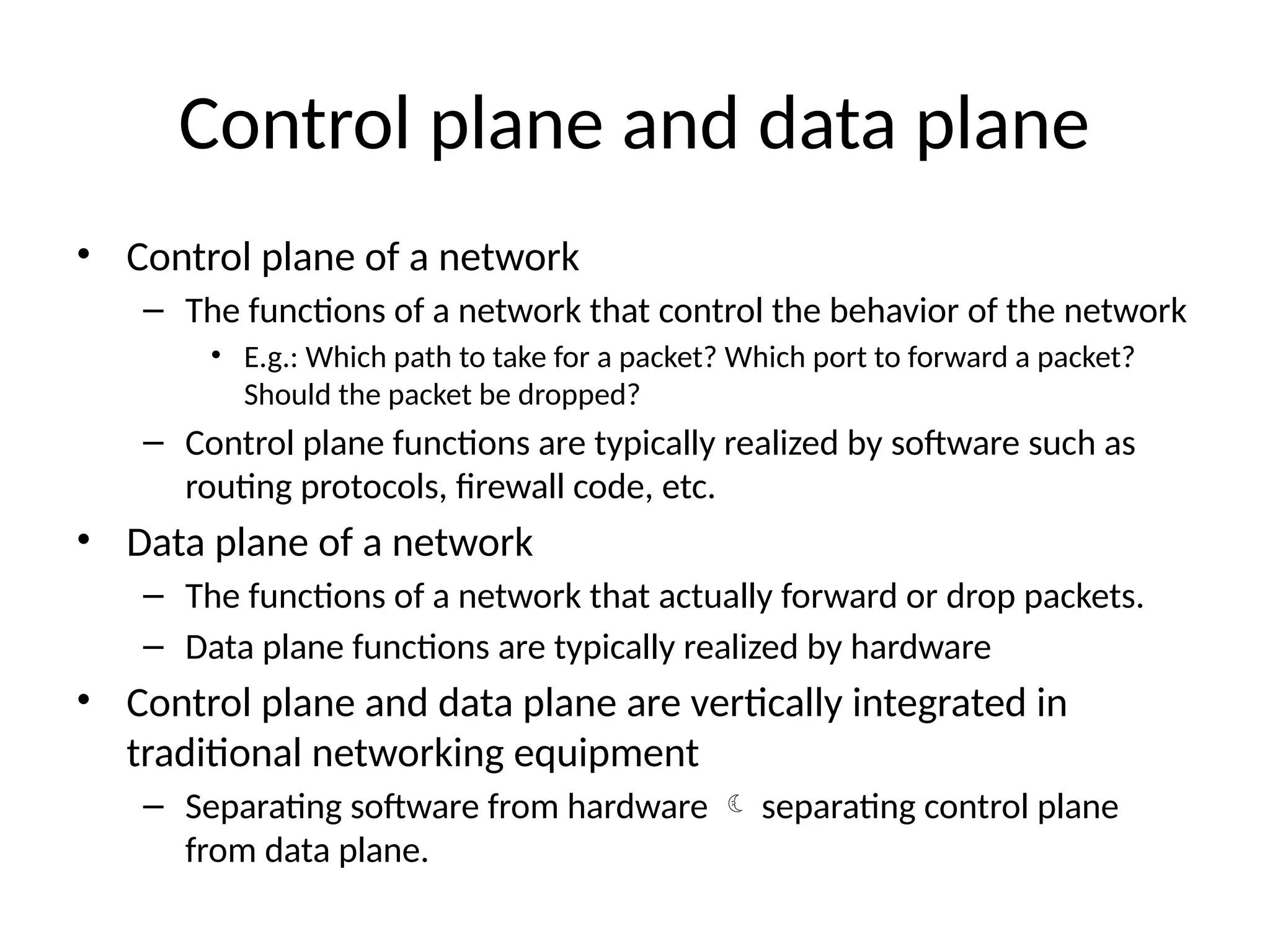 Control plane and data plane

• Control plane of a network
– The functions of a network that control the behavior of the network
• E.g.: Which path to take for a packet? Which port to forward a packet? Should the packet be dropped?
– Control plane functions are typically realized by software such as routing protocols, firewall code, etc.
• Data plane of a network
– The functions of a network that actually forward or drop packets.
– Data plane functions are typically realized by hardware
• Control plane and data plane are vertically integrated in traditional networking equipment
– Separating software from hardware ☾ separating control plane from data plane.